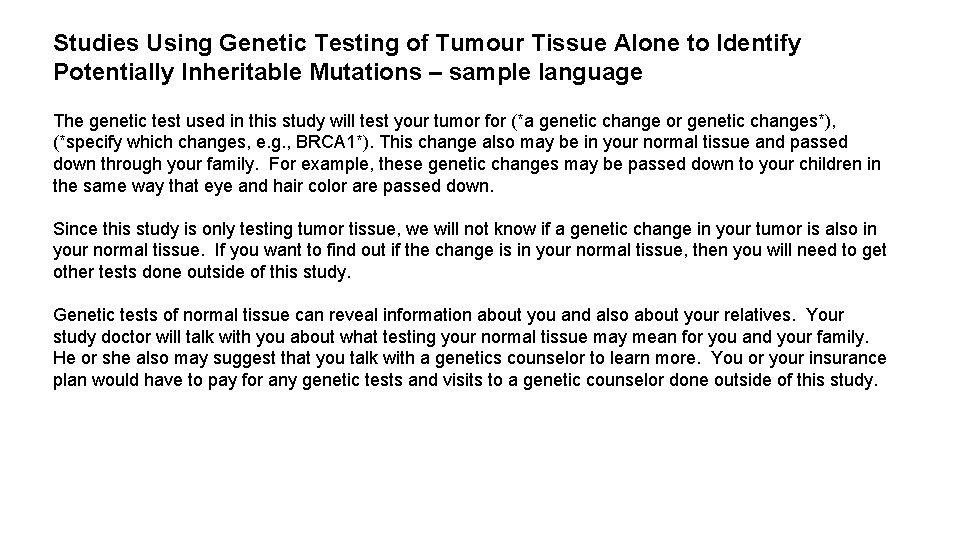 Studies Using Genetic Testing of Tumour Tissue Alone to Identify Potentially Inheritable Mutations – sample language

The genetic test used in this study will test your tumor for (*a genetic change or genetic changes*), (*specify which changes, e.g., BRCA1*). This change also may be in your normal tissue and passed down through your family. For example, these genetic changes may be passed down to your children in the same way that eye and hair color are passed down.

Since this study is only testing tumor tissue, we will not know if a genetic change in your tumor is also in your normal tissue. If you want to find out if the change is in your normal tissue, then you will need to get other tests done outside of this study.

Genetic tests of normal tissue can reveal information about you and also about your relatives. Your study doctor will talk with you about what testing your normal tissue may mean for you and your family. He or she also may suggest that you talk with a genetics counselor to learn more. You or your insurance plan would have to pay for any genetic tests and visits to a genetic counselor done outside of this study.